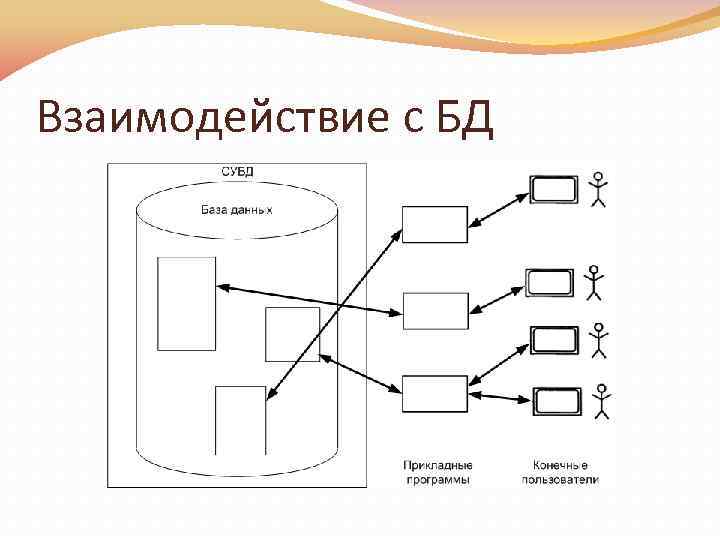 Взаимодействие с БД

СУБД

База данных

Прикладные программы

Конечные пользователи